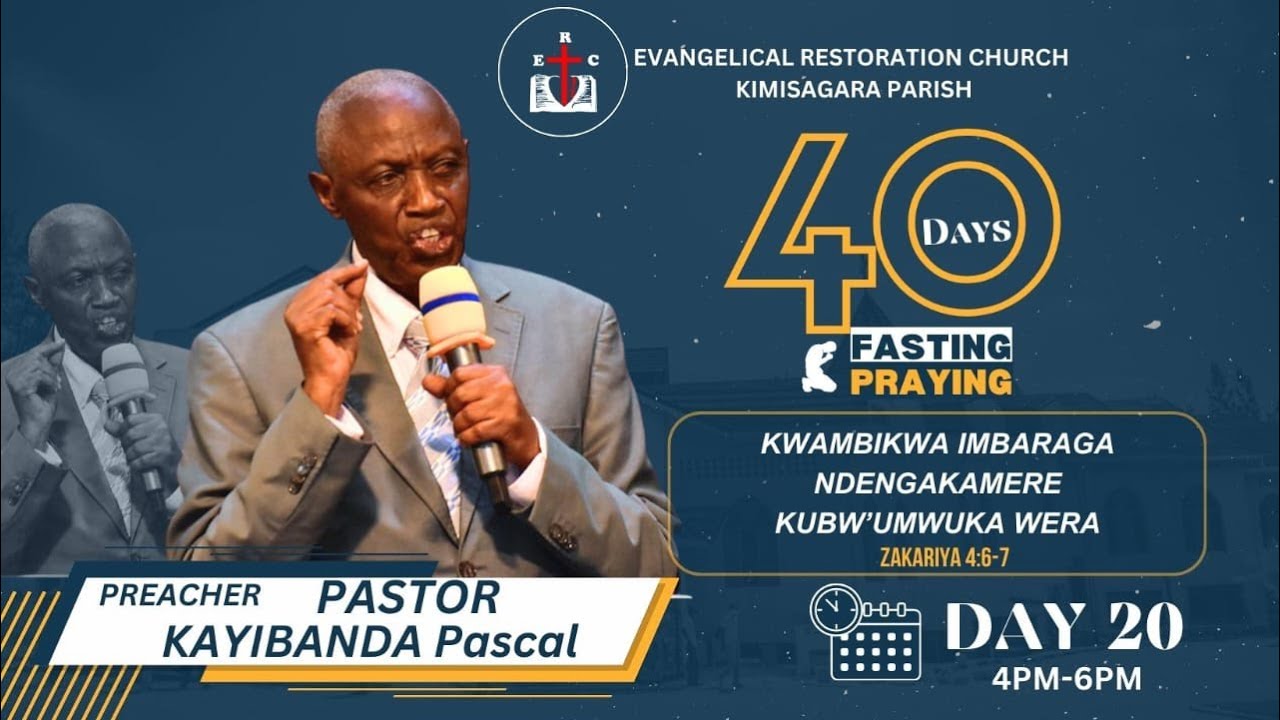 E R C

EVANGELICAL RESTORATION CHURCH
KIMISAGARA PARISH

40 DAYS

FASTING
PRAYING

KWAMBIKWA IMBARAGA
NDENGAKAMERE
KUBW'UMWUKA WERA
ZAKARIYA 4:6-7

PREACHER PASTOR
KAYIBANDA Pascal

DAY 20
4PM-6PM